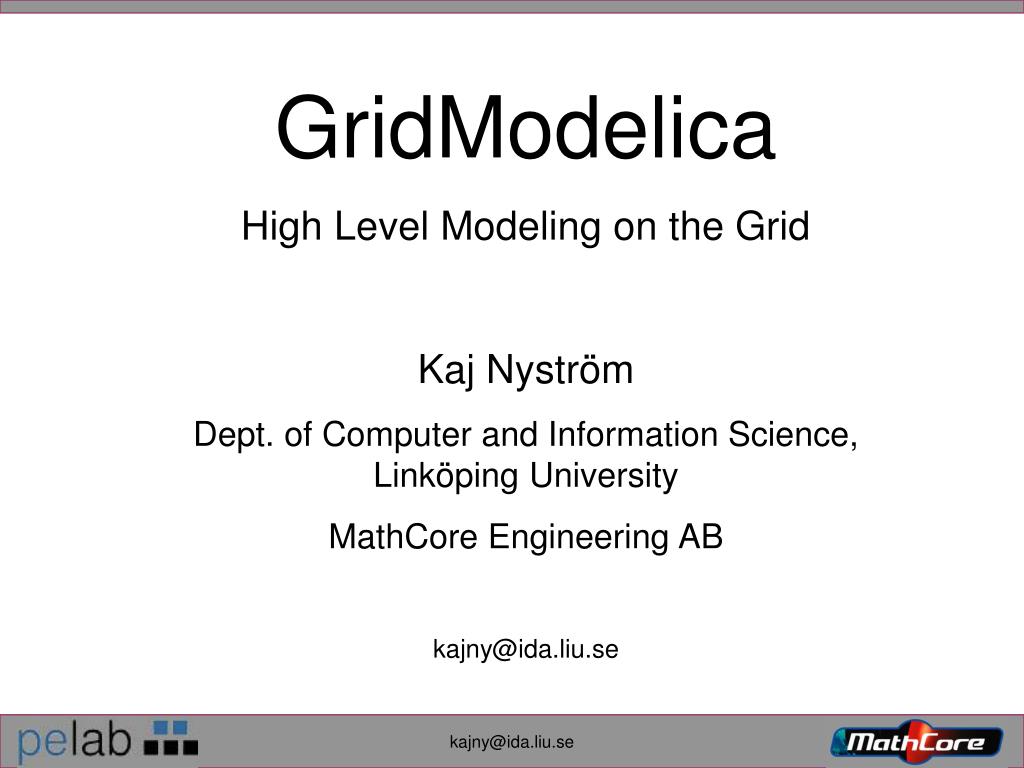 GridModelica

High Level Modeling on the Grid

Kaj Nyström

Dept. of Computer and Information Science, Linköping University

MathCore Engineering AB

kajny@ida.liu.se

pelab

kajny@ida.liu.se

MathCore